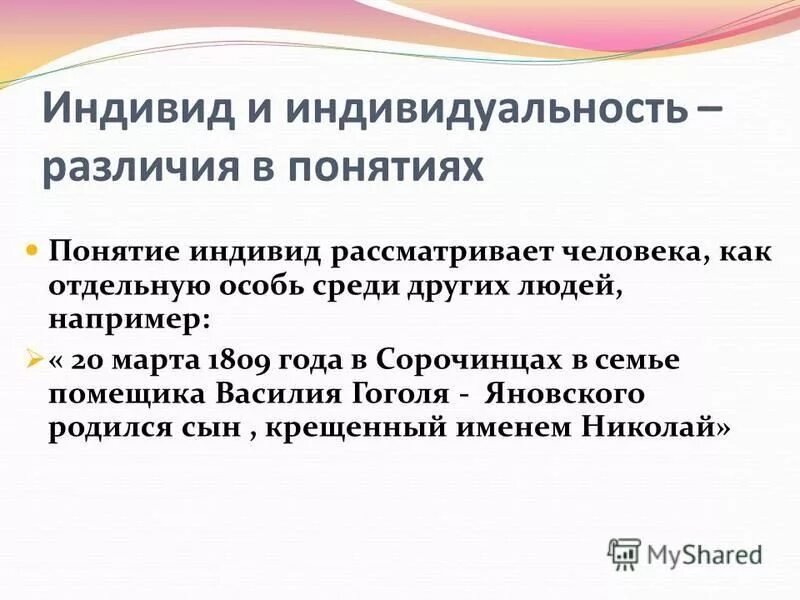 Индивид и индивидуальность – различия в понятиях

Понятие индивид рассматривает человека, как отдельную особь среди других людей, например:

« 20 марта 1809 года в Сорочинцах в семье помещика Василия Гоголя - Яновского родился сын , крещенный именем Николай»

MyShared